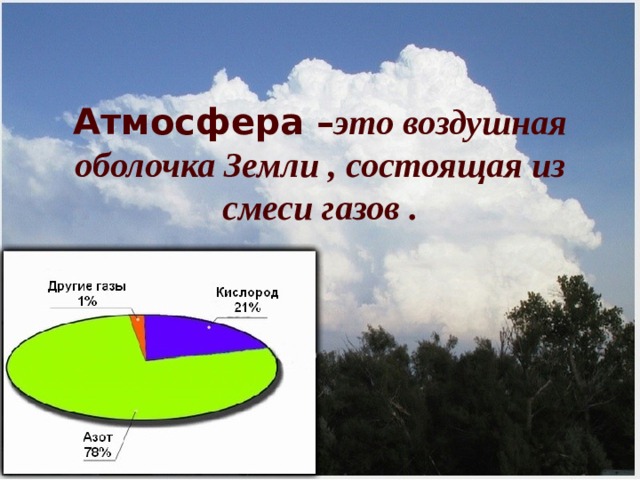 Атмосфера –это воздушная оболочка Земли , состоящая из смеси газов .

Другие газы
1%

Кислород
21%

Азот
78%